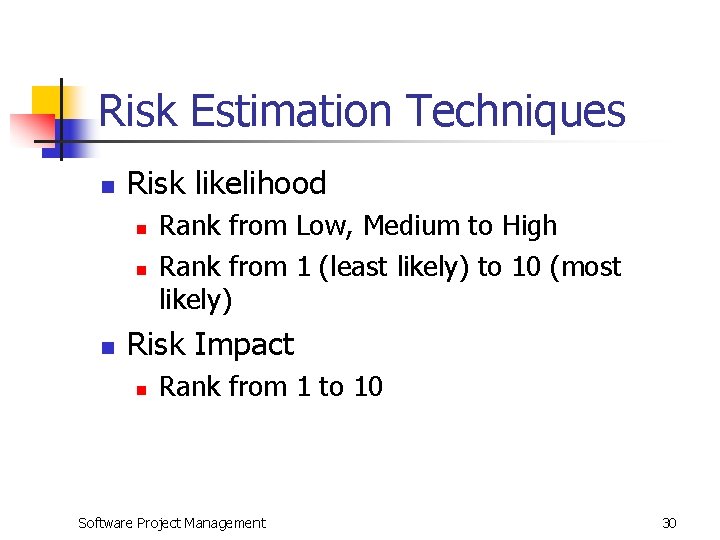 Risk Estimation Techniques

- Risk likelihood
  - Rank from Low, Medium to High
  - Rank from 1 (least likely) to 10 (most likely)
- Risk Impact
  - Rank from 1 to 10

Software Project Management

30